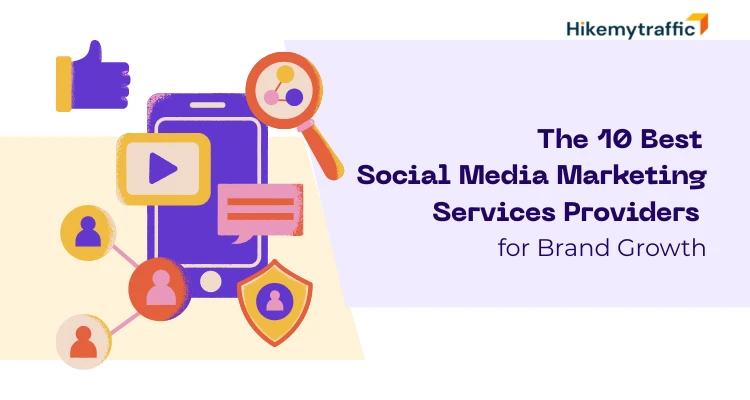 Hikemytraffic

The 10 Best
Social Media Marketing
Services Providers
for Brand Growth